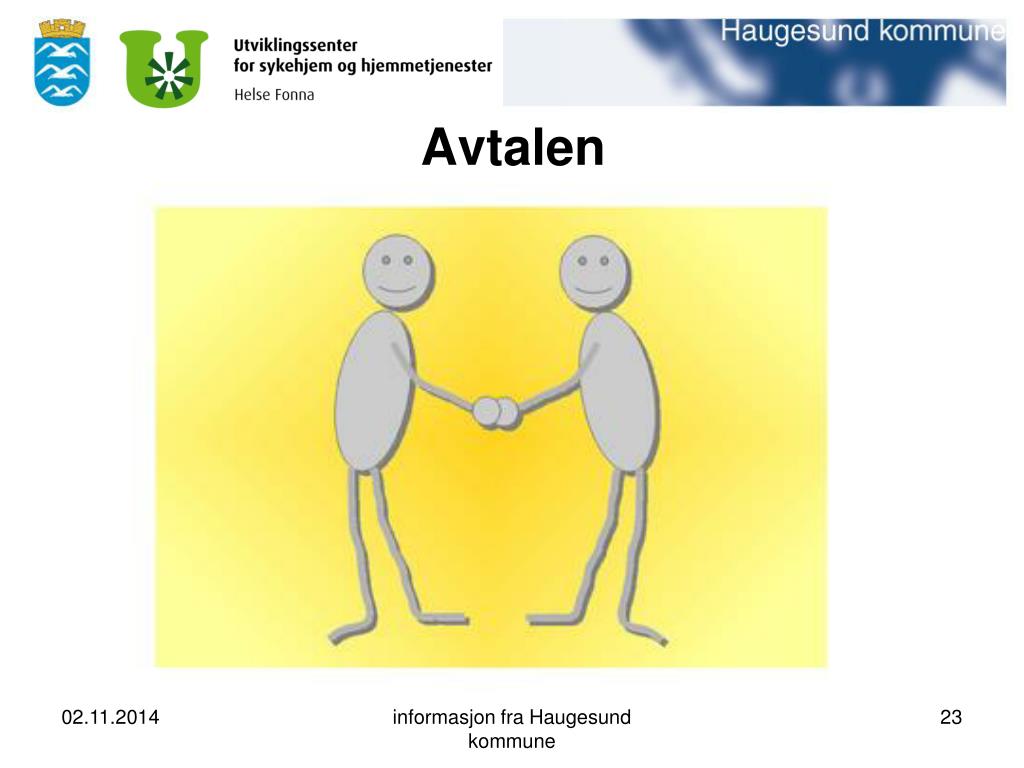 Utviklingssenter
for sykehjem og hjemmetjenester
Helse Fonna

Haugesund kommune

Avtalen

02.11.2014

informasjon fra Haugesund kommune

23